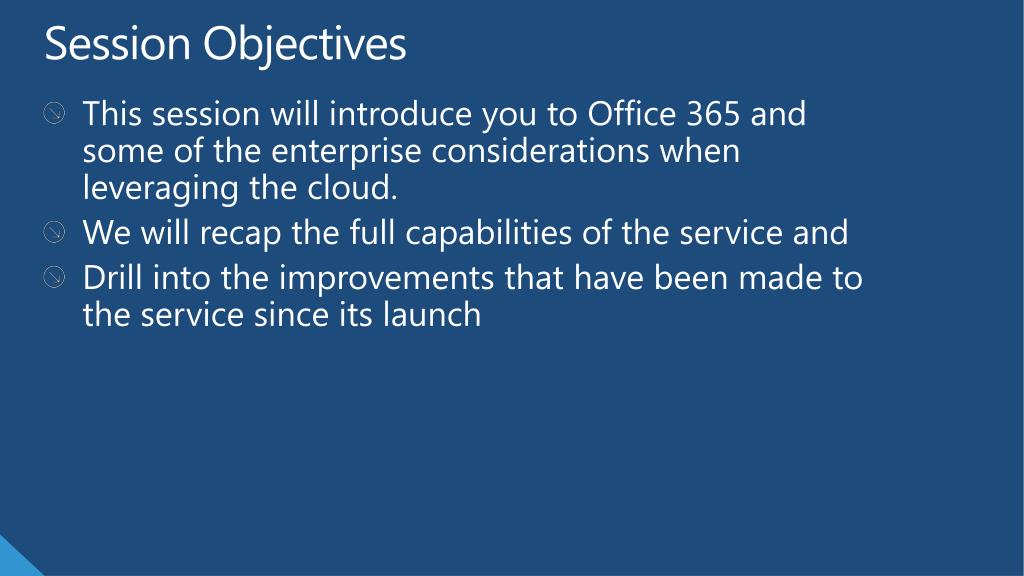 Session Objectives

This session will introduce you to Office 365 and some of the enterprise considerations when leveraging the cloud.

We will recap the full capabilities of the service and

Drill into the improvements that have been made to the service since its launch